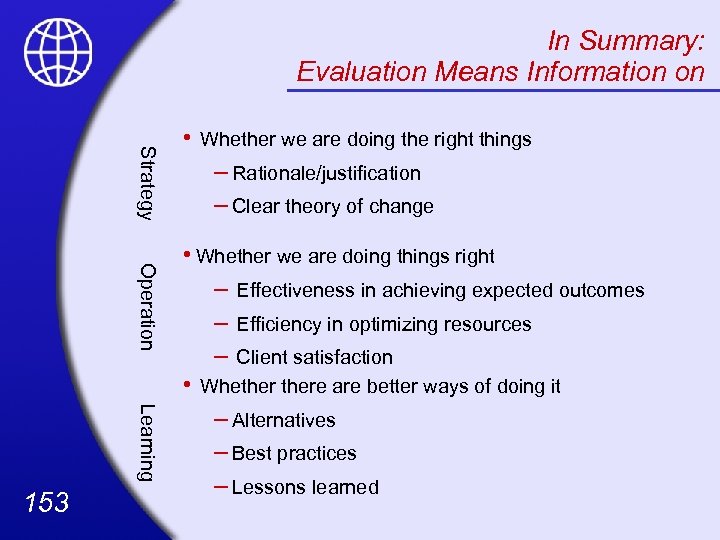 In Summary:
Evaluation Means Information on

Strategy

• Whether we are doing the right things
– Rationale/justification
– Clear theory of change

Operation

• Whether we are doing things right
– Effectiveness in achieving expected outcomes
– Efficiency in optimizing resources
– Client satisfaction

Learning

• Whether there are better ways of doing it
– Alternatives
– Best practices
– Lessons learned

153